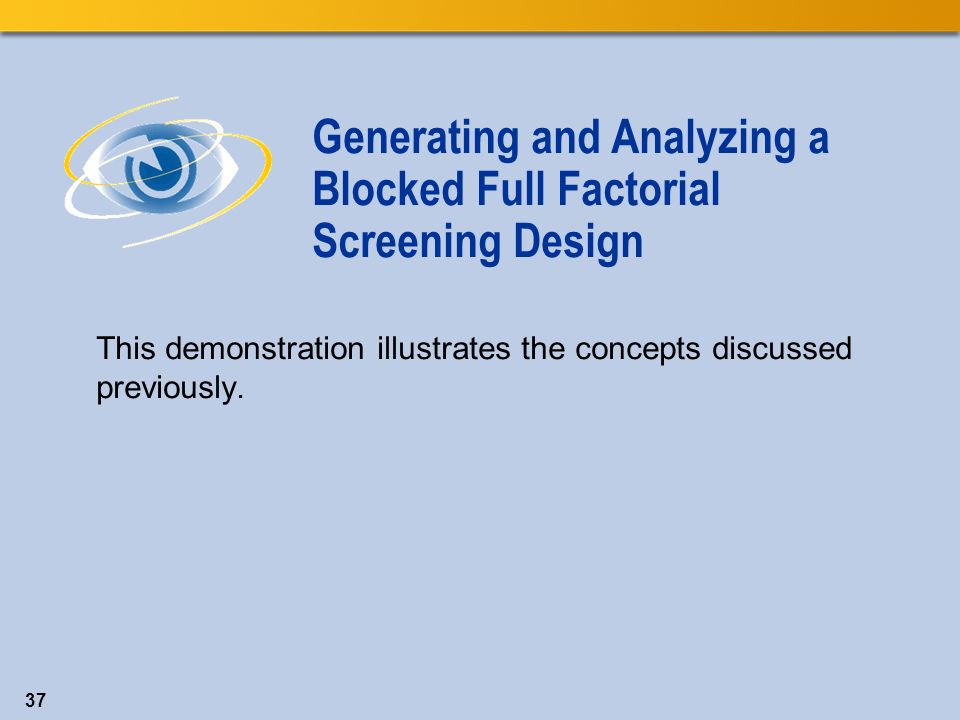 Generating and Analyzing a Blocked Full Factorial Screening Design

This demonstration illustrates the concepts discussed previously.

37